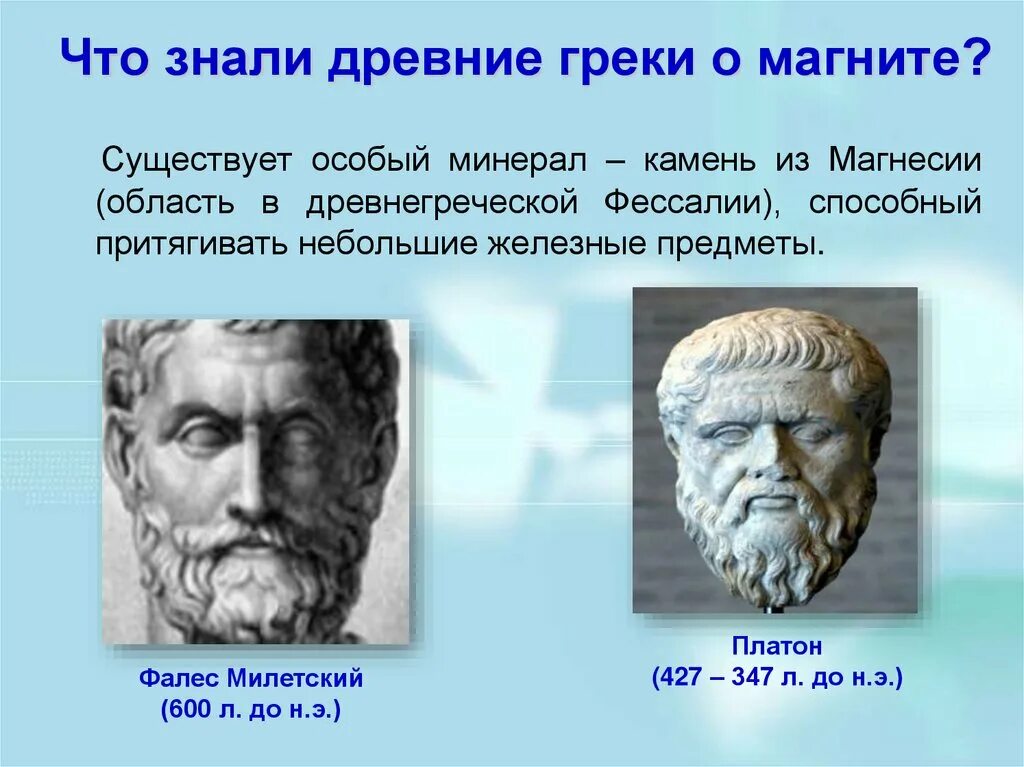 Что знали древние греки о магните?

Существует особый минерал – камень из Магнесии (область в древнегреческой Фессалии), способный притягивать небольшие железные предметы.

Фалес Милетский
(600 л. до н.э.)

Платон
(427 – 347 л. до н.э.)